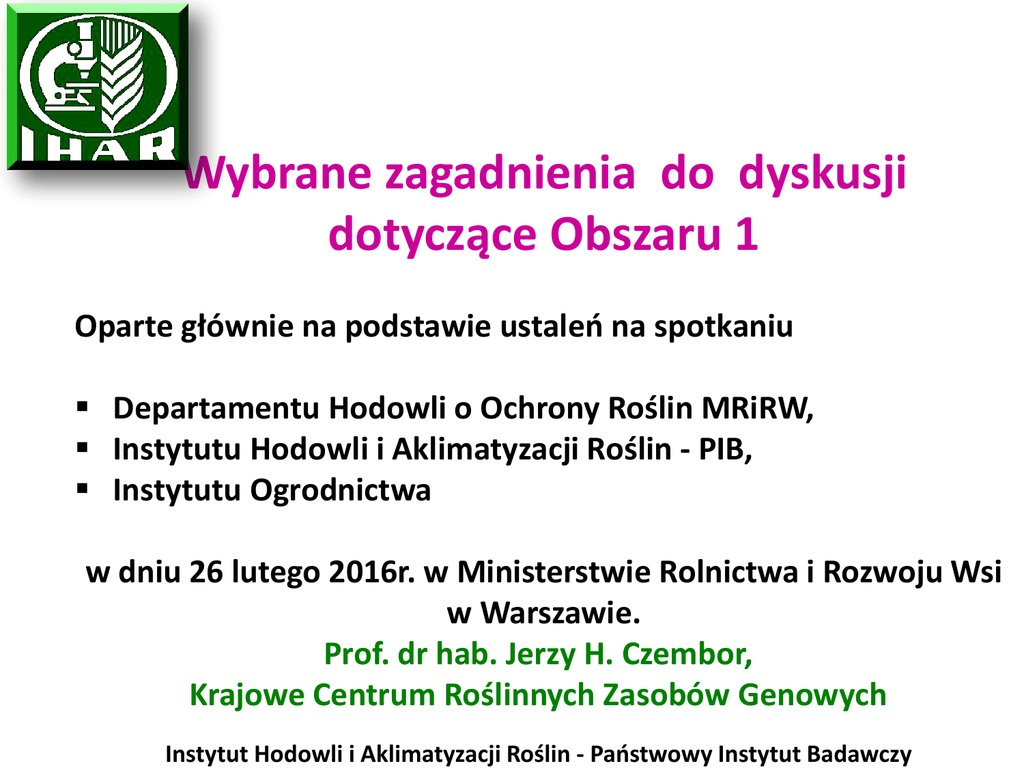 IHAR

Wybrane zagadnienia do dyskusji dotyczące Obszaru 1

Oparte głównie na podstawie ustaleń na spotkaniu

▪ Departamentu Hodowli o Ochrony Roślin MRiRW,
▪ Instytutu Hodowli i Aklimatyzacji Roślin - PIB,
▪ Instytutu Ogrodnictwa

w dniu 26 lutego 2016r. w Ministerstwie Rolnictwa i Rozwoju Wsi w Warszawie.
Prof. dr hab. Jerzy H. Czembor,
Krajowe Centrum Roślinnych Zasobów Genowych

Instytut Hodowli i Aklimatyzacji Roślin - Państwowy Instytut Badawczy